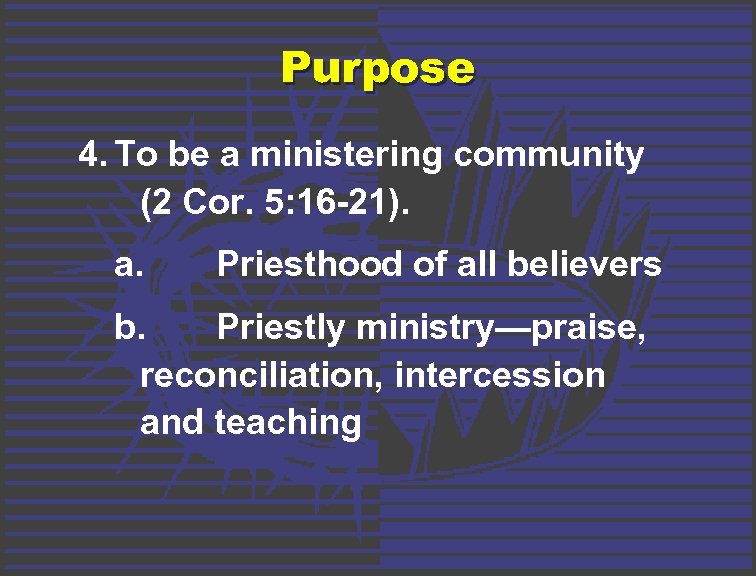 Purpose

4. To be a ministering community (2 Cor. 5:16-21).

a. Priesthood of all believers

b. Priestly ministry—praise, reconciliation, intercession and teaching